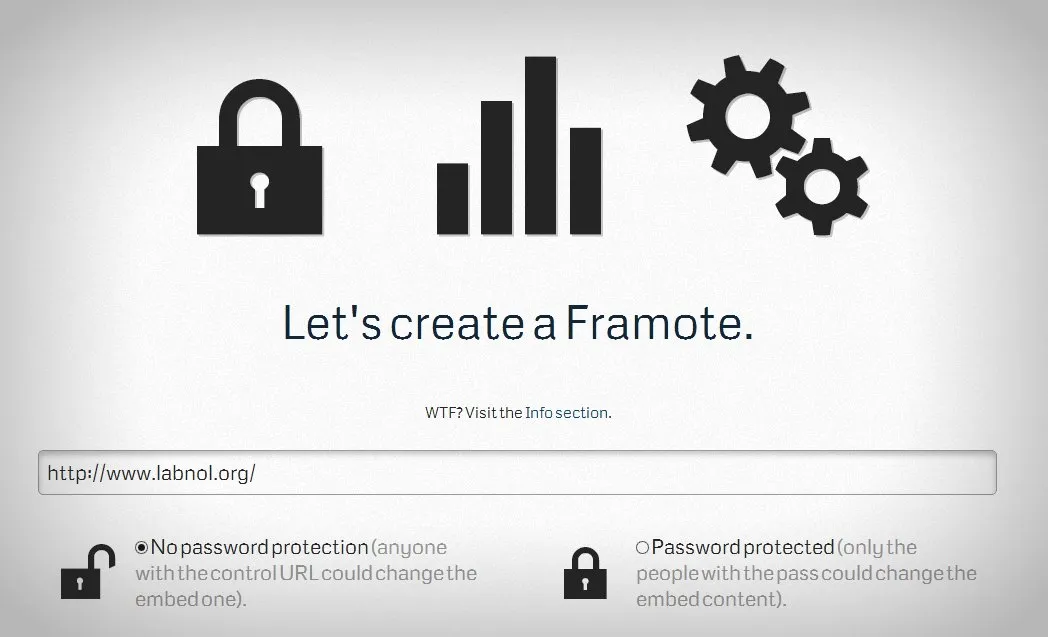 Let's create a Framote.

WTF? Visit the Info section.

http://www.labnol.org/

No password protection (anyone with the control URL could change the embed one).

Password protected (only the people with the pass could change the embed content).